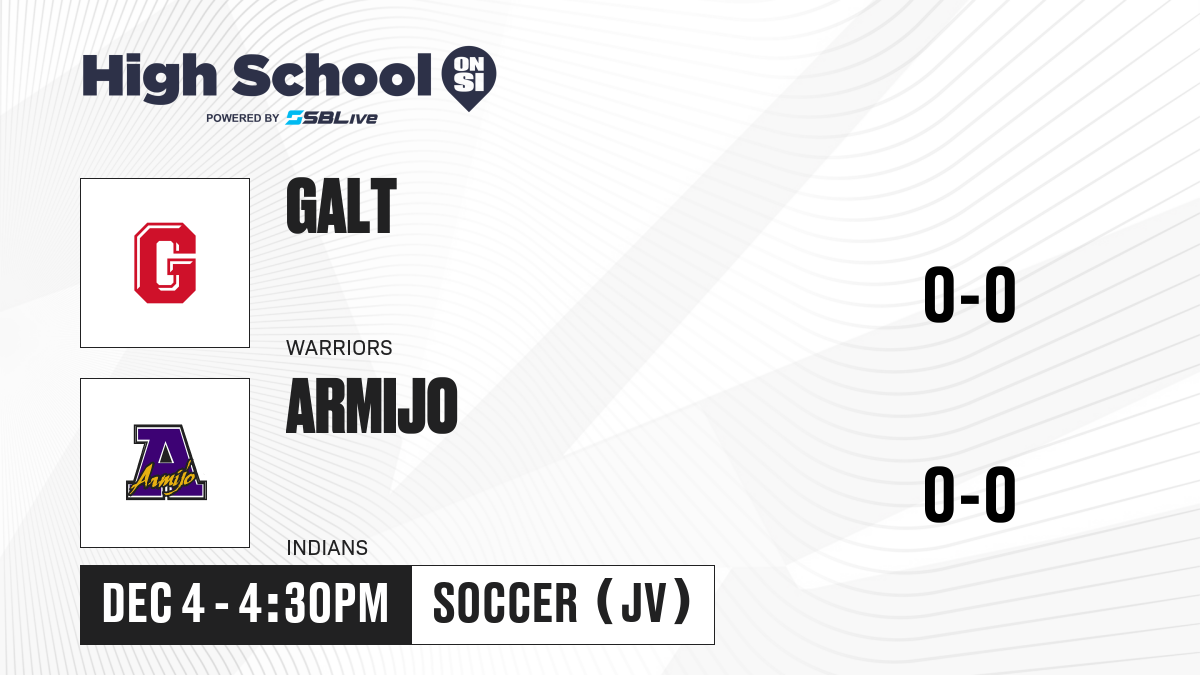 High School ON SI
POWERED BY SBLive

G

GALT

WARRIORS

0-0

A Armijo

ARMIJO

INDIANS

0-0

DEC 4 - 4:30PM

SOCCER (JV)